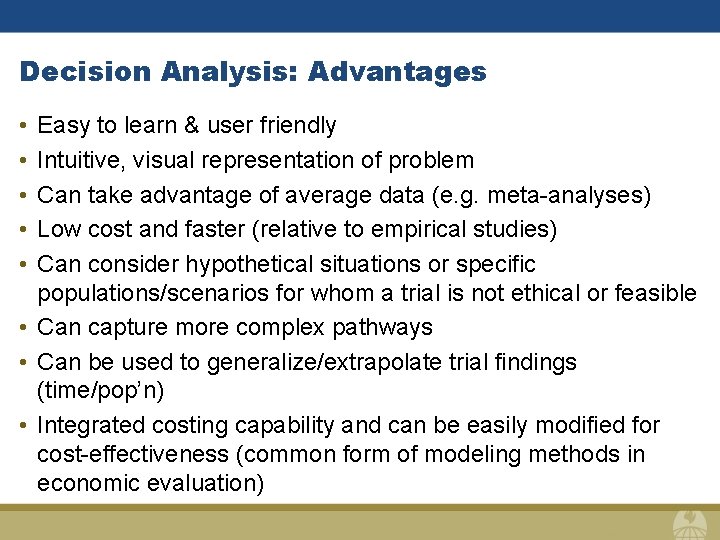 Decision Analysis: Advantages

• Easy to learn & user friendly
• Intuitive, visual representation of problem
• Can take advantage of average data (e.g. meta-analyses)
• Low cost and faster (relative to empirical studies)
• Can consider hypothetical situations or specific populations/scenarios for whom a trial is not ethical or feasible
• Can capture more complex pathways
• Can be used to generalize/extrapolate trial findings (time/pop'n)
• Integrated costing capability and can be easily modified for cost-effectiveness (common form of modeling methods in economic evaluation)